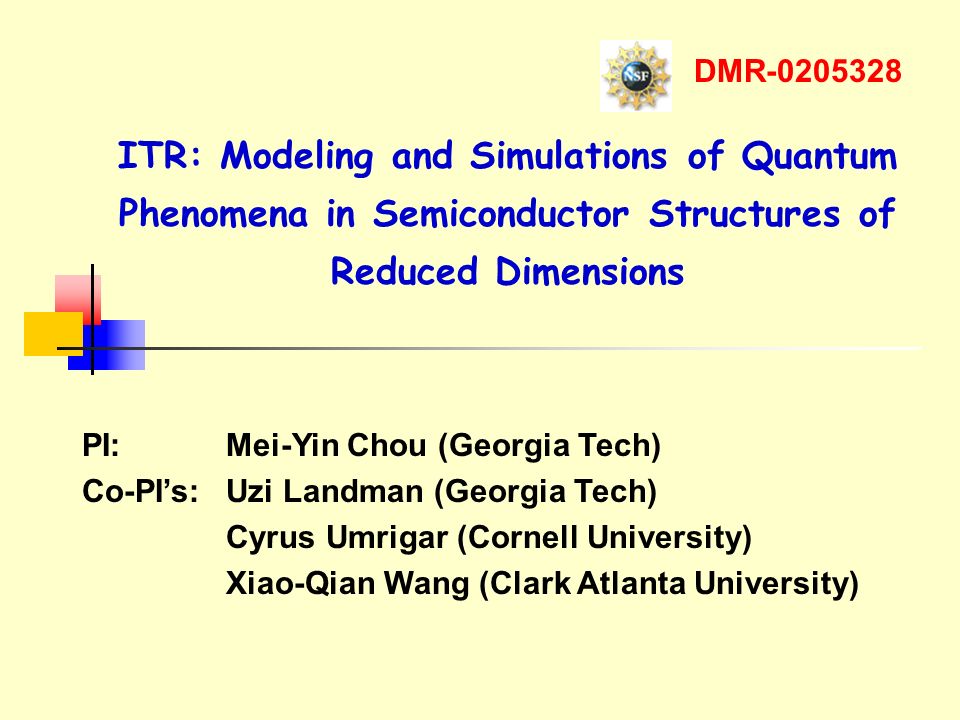 NSF

DMR-0205328

ITR: Modeling and Simulations of Quantum Phenomena in Semiconductor Structures of Reduced Dimensions

PI: Mei-Yin Chou (Georgia Tech)
Co-PI's: Uzi Landman (Georgia Tech)
Cyrus Umrigar (Cornell University)
Xiao-Qian Wang (Clark Atlanta University)